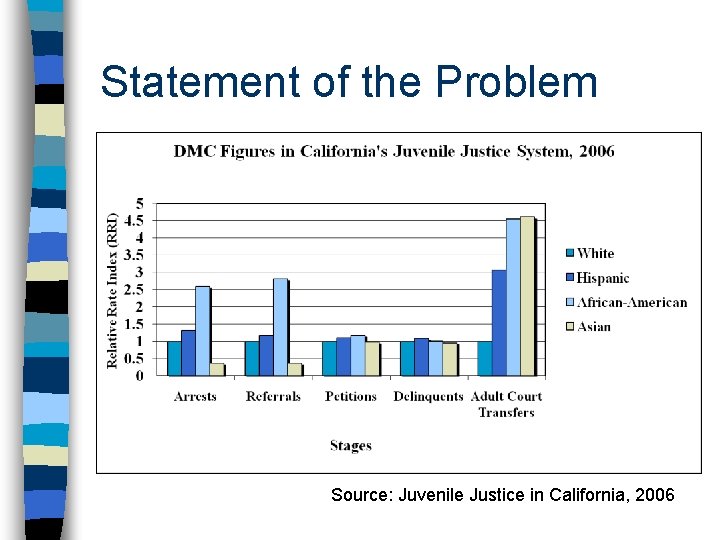 Statement of the Problem

DMC Figures in California's Juvenile Justice System, 2006

Relative Rate Index (RRI)

5
4.5
4
3.5
3
2.5
2
1.5
1
0.5
0

Arrests
Referrals
Petitions
Delinquents
Adult Court Transfers

Stages

White
Hispanic
African-American
Asian

Source: Juvenile Justice in California, 2006